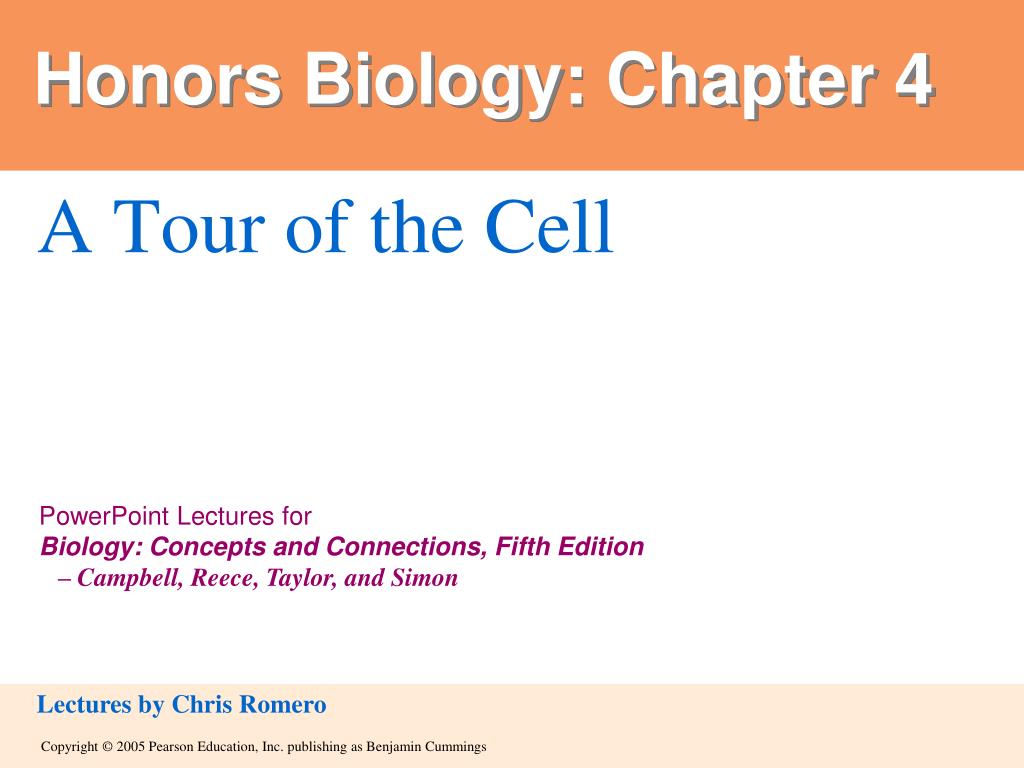 Honors Biology: Chapter 4

A Tour of the Cell

PowerPoint Lectures for
Biology: Concepts and Connections, Fifth Edition
– Campbell, Reece, Taylor, and Simon

Lectures by Chris Romero

Copyright © 2005 Pearson Education, Inc. publishing as Benjamin Cummings